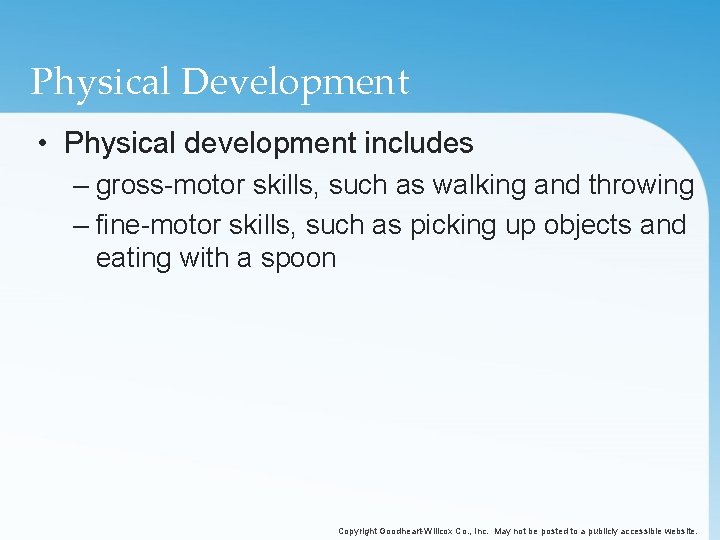 Physical Development

• Physical development includes
– gross-motor skills, such as walking and throwing
– fine-motor skills, such as picking up objects and eating with a spoon

Copyright Goodheart-Willcox Co., Inc. May not be posted to a publicly accessible website.